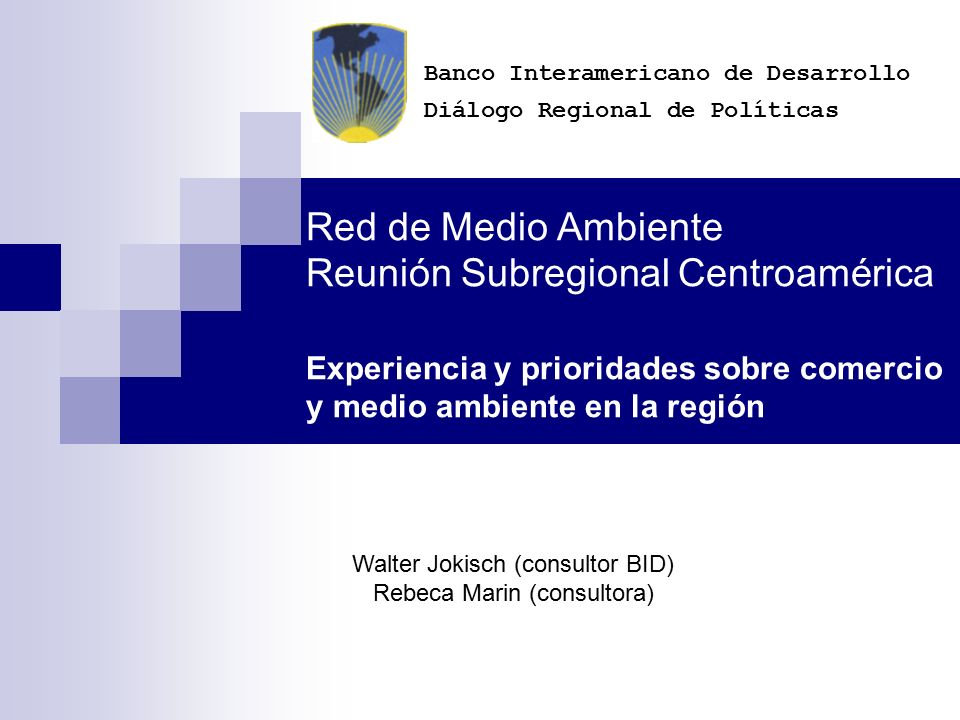 Banco Interamericano de Desarrollo
Diálogo Regional de Políticas

Red de Medio Ambiente
Reunión Subregional Centroamérica

Experiencia y prioridades sobre comercio y medio ambiente en la región

Walter Jokisch (consultor BID)
Rebeca Marin (consultora)